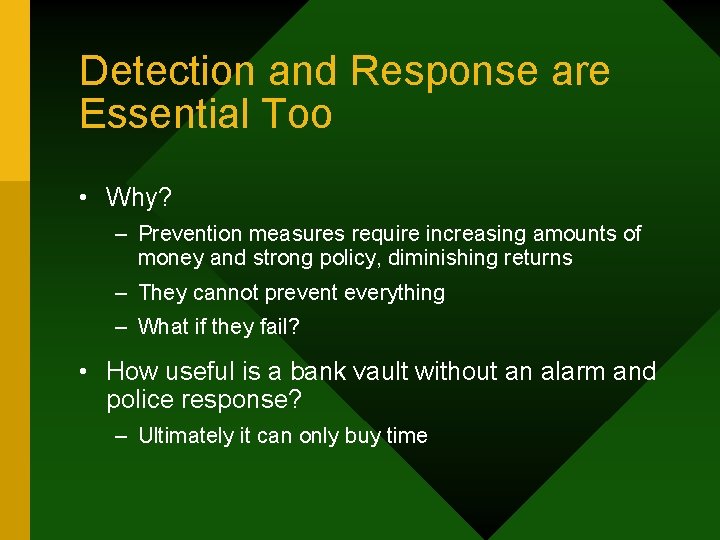 Detection and Response are Essential Too

• Why?
  – Prevention measures require increasing amounts of money and strong policy, diminishing returns
  – They cannot prevent everything
  – What if they fail?

• How useful is a bank vault without an alarm and police response?
  – Ultimately it can only buy time